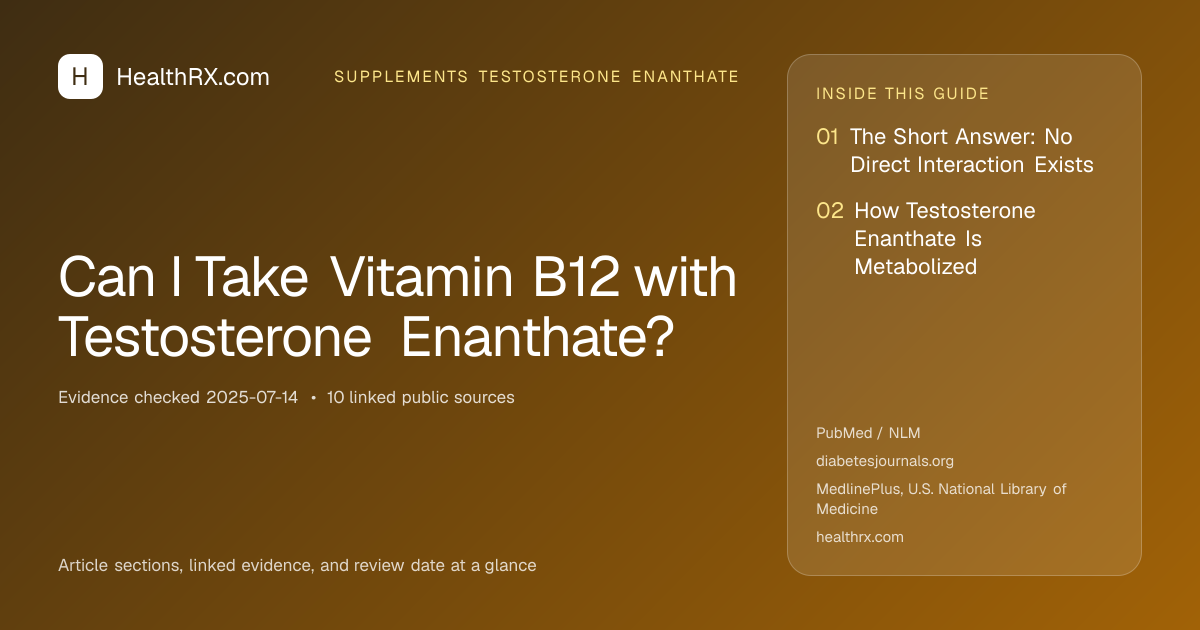 H HealthRX.com

SUPPLEMENTS TESTOSTERONE ENANTHATE

Can I Take Vitamin B12 with Testosterone Enanthate?

Evidence checked 2025-07-14 • 10 linked public sources

Article sections, linked evidence, and review date at a glance

INSIDE THIS GUIDE

01 The Short Answer: No Direct Interaction Exists

02 How Testosterone Enanthate Is Metabolized

PubMed / NLM

diabetesjournals.org

MedlinePlus, U.S. National Library of Medicine

healthrx.com